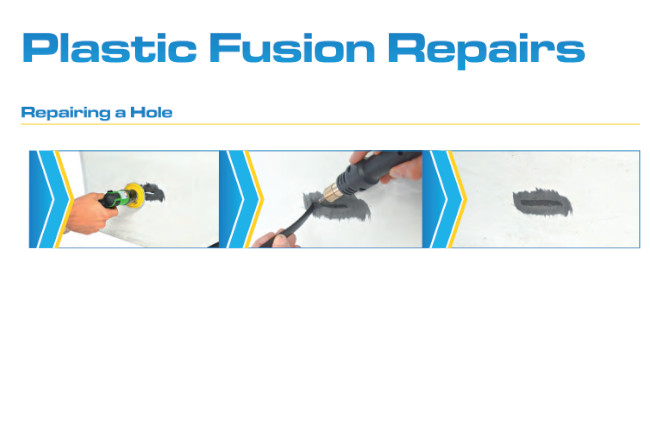 Plastic Fusion Repairs

Repairing a Hole